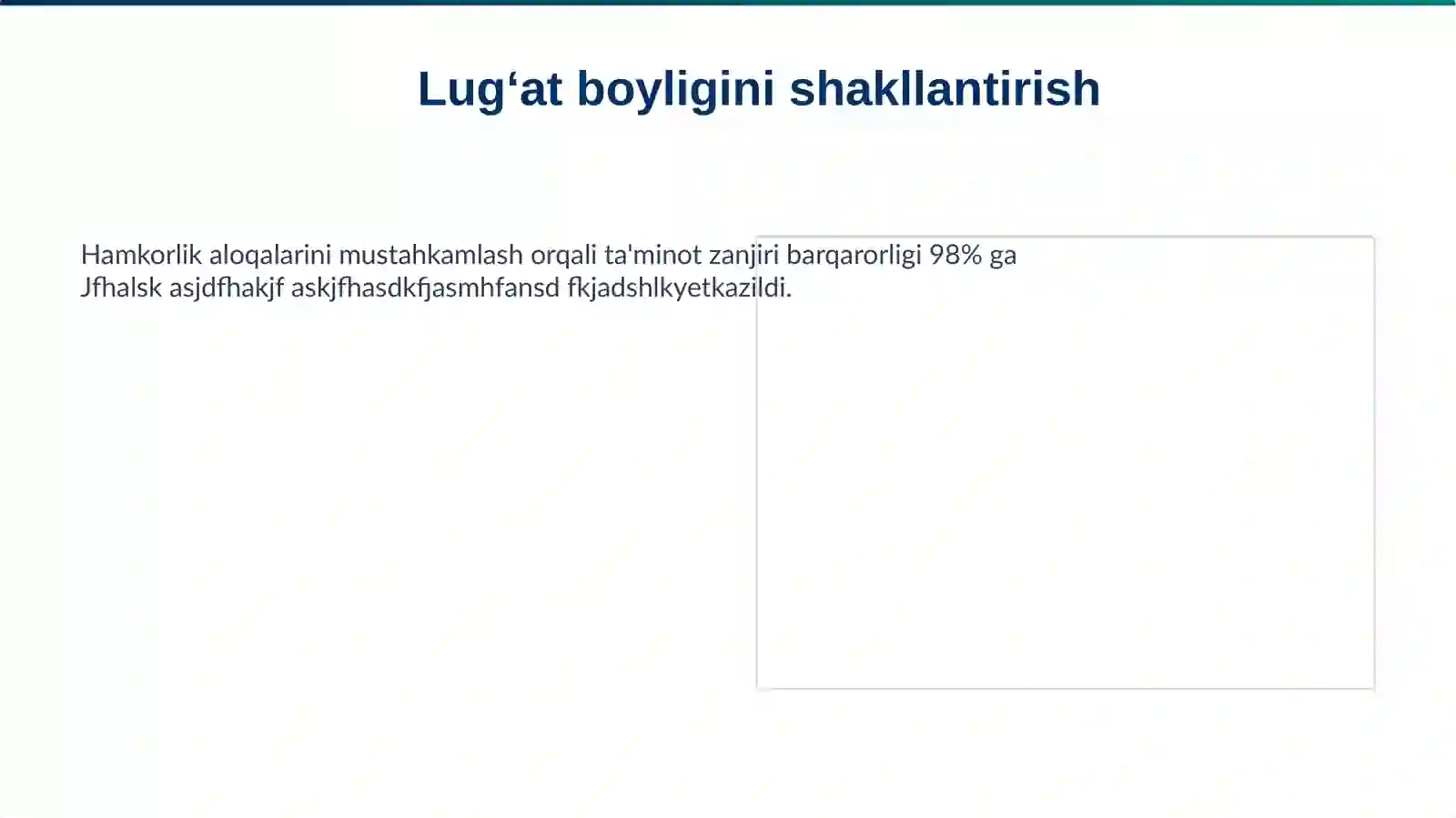 Lug‘at boyligini shakllantirish

Hamkorlik aloqalarini mustahkamlash orqali ta'minot zanjiri barqarorligi 98% ga Jfhalsk asjdfhakjf askjfhasdkfjasmhfansd fkjadshlkyetkazildi.